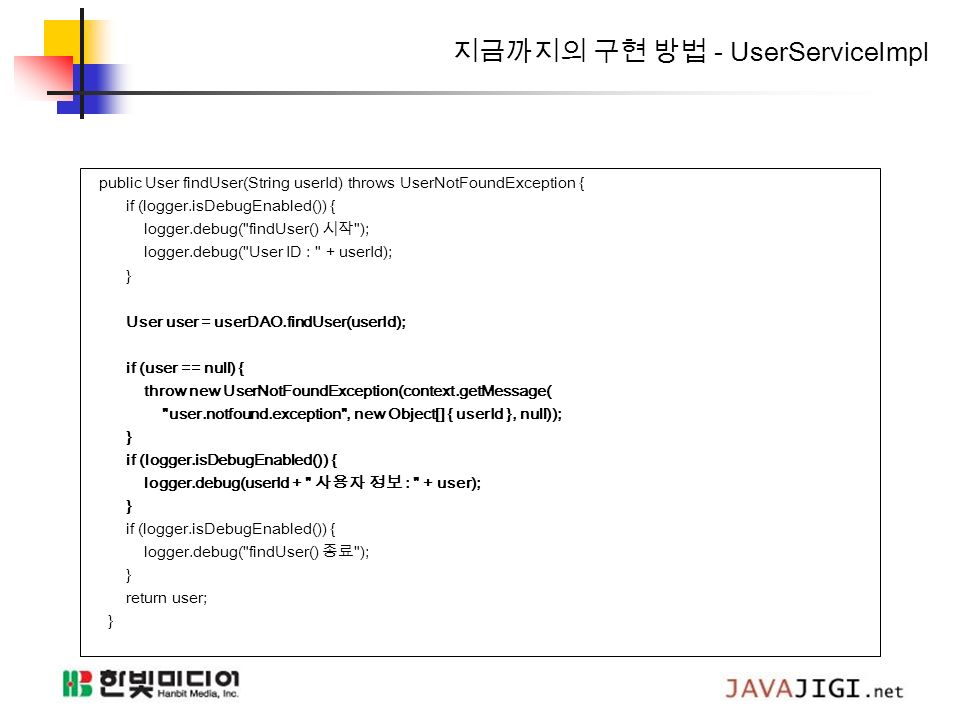 지금까지의 구현 방법 - UserServiceImpl

public User findUser(String userId) throws UserNotFoundException {
    if (logger.isDebugEnabled()) {
        logger.debug("findUser() 시작");
        logger.debug("User ID : " + userId);
    }

    User user = userDAO.findUser(userId);

    if (user == null) {
        throw new UserNotFoundException(context.getMessage(
            "user.notfound.exception", new Object[] { userId }, null));
    }
    if (logger.isDebugEnabled()) {
        logger.debug(userId + " 사용자 정보 : " + user);
    }
    if (logger.isDebugEnabled()) {
        logger.debug("findUser() 종료");
    }
    return user;
}

HB 한빛미디어 Hanbit Media, Inc.

JAVAJIGI.net